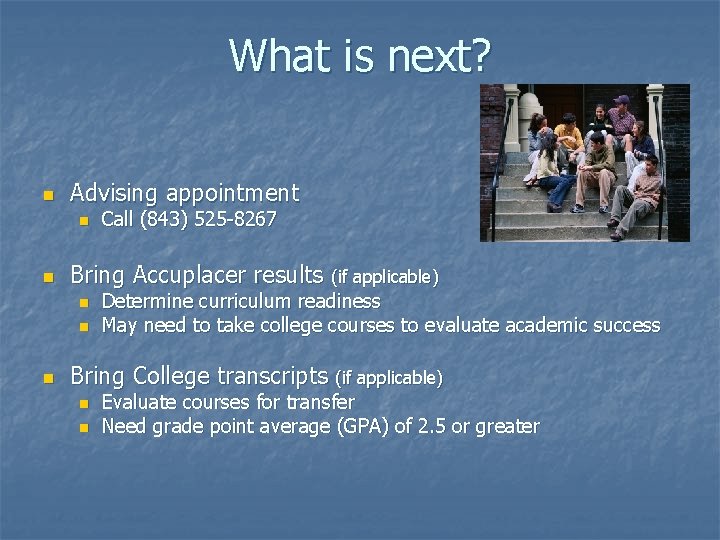 What is next?

- Advising appointment
  - Call (843) 525-8267

- Bring Accuplacer results (if applicable)
  - Determine curriculum readiness
  - May need to take college courses to evaluate academic success

- Bring College transcripts (if applicable)
  - Evaluate courses for transfer
  - Need grade point average (GPA) of 2.5 or greater